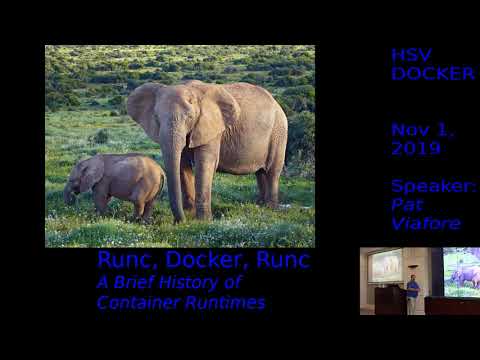 HSV DOCKER

Nov 1, 2019

Speaker: Pat Viafore

Runc, Docker, Runc

A Brief History of Container Runtimes